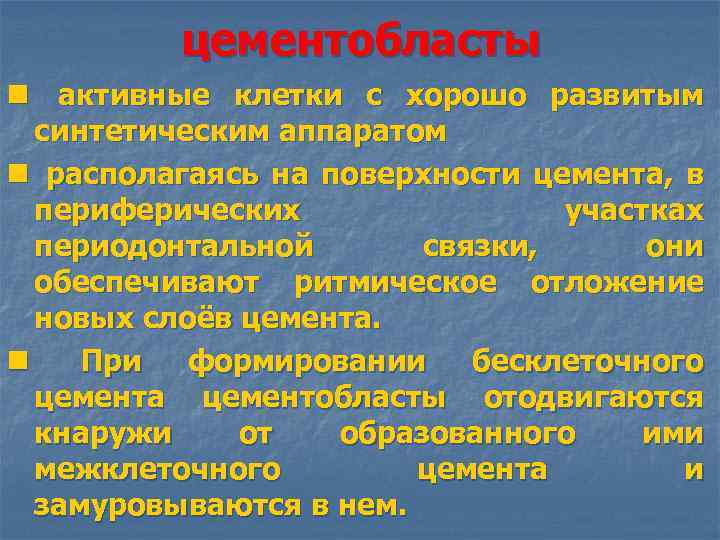 цементобласты

активные клетки с хорошо развитым синтетическим аппаратом

располагаясь на поверхности цемента, в периферических участках периодонтальной связки, они обеспечивают ритмическое отложение новых слоёв цемента.

При формировании бесклеточного цемента цементобласты отодвигаются кнаружи от образованного ими межклеточного цемента и замуровываются в нем.